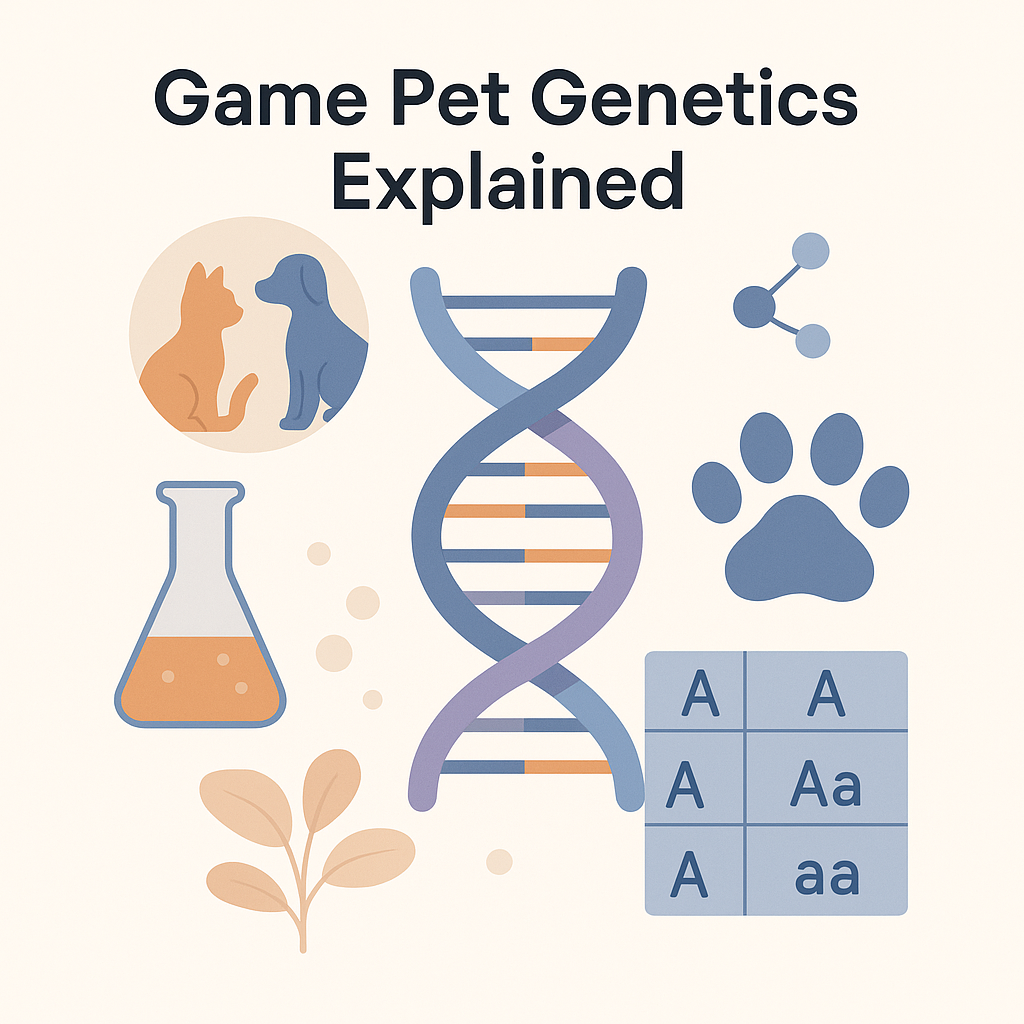 Game Pet Genetics Explained

| A | A |
|---|---|
| A | Aa |
| A | aa |